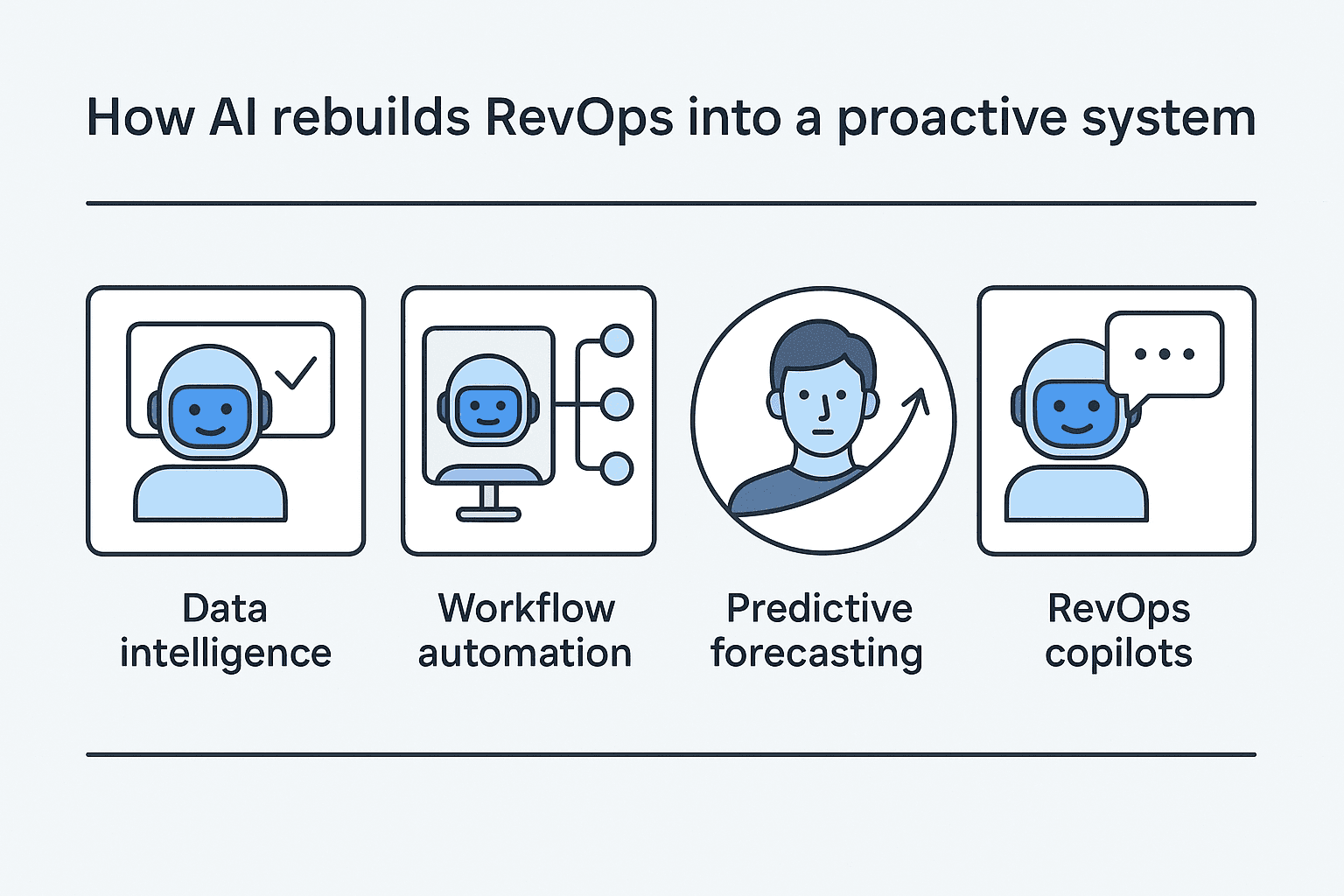 How AI rebuilds RevOps into a proactive system

Data intelligence

Workflow automation

Predictive forecasting

RevOps copilots